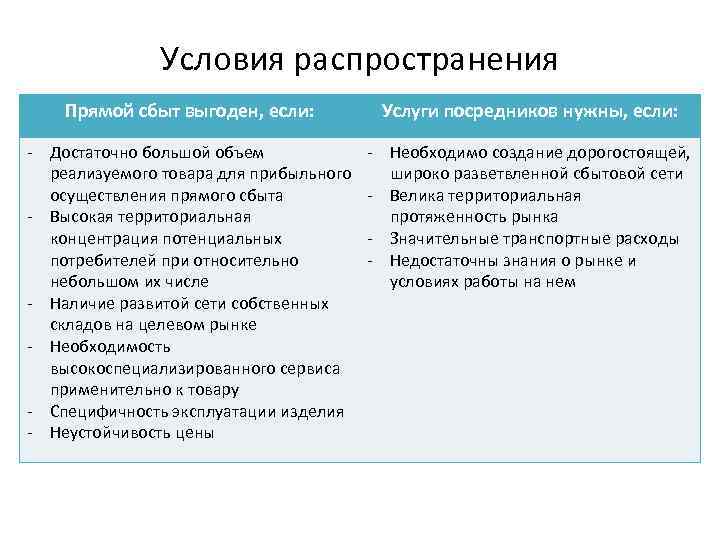 Условия распространения

| Прямой сбыт выгоден, если: | Услуги посредников нужны, если: |
|---|---|
| - Достаточно большой объем реализуемого товара для прибыльного осуществления прямого сбыта<br>- Высокая территориальная концентрация потенциальных потребителей при относительно небольшом их числе<br>- Наличие развитой сети собственных складов на целевом рынке<br>- Необходимость высокоспециализированного сервиса применительно к товару<br>- Специфичность эксплуатации изделия<br>- Неустойчивость цены | - Необходимо создание дорогостоящей, широко разветвленной сбытовой сети<br>- Велика территориальная протяженность рынка<br>- Значительные транспортные расходы<br>- Недостаточны знания о рынке и условиях работы на нем |